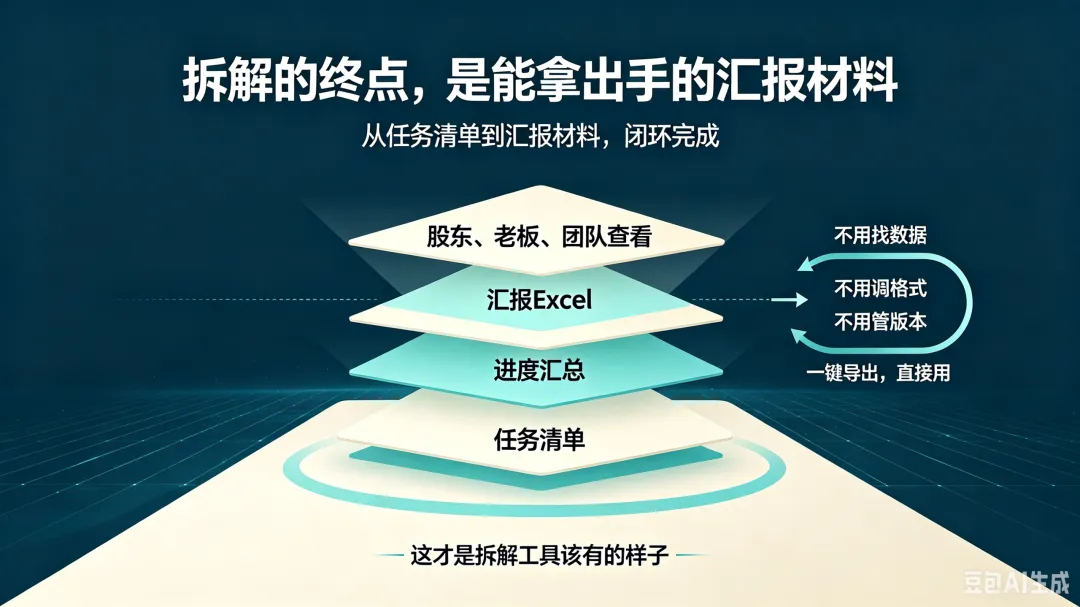 拆解的终点，是能拿出手的汇报材料

从任务清单到汇报材料，闭环完成

股东、老板、团队查看

汇报Excel

进度汇总

任务清单

不用找数据

不用调格式

不用管版本

一键导出，直接用

这才是拆解工具该有的样子

豆包AI生成